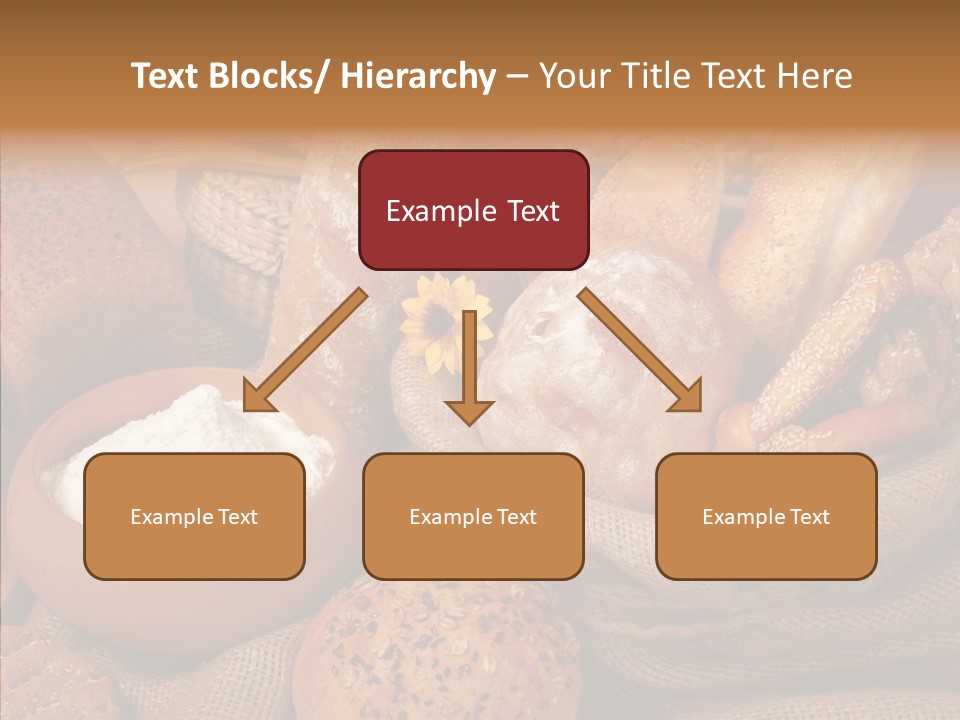 Text Blocks/ Hierarchy – Your Title Text Here

Example Text

Example Text

Example Text

Example Text